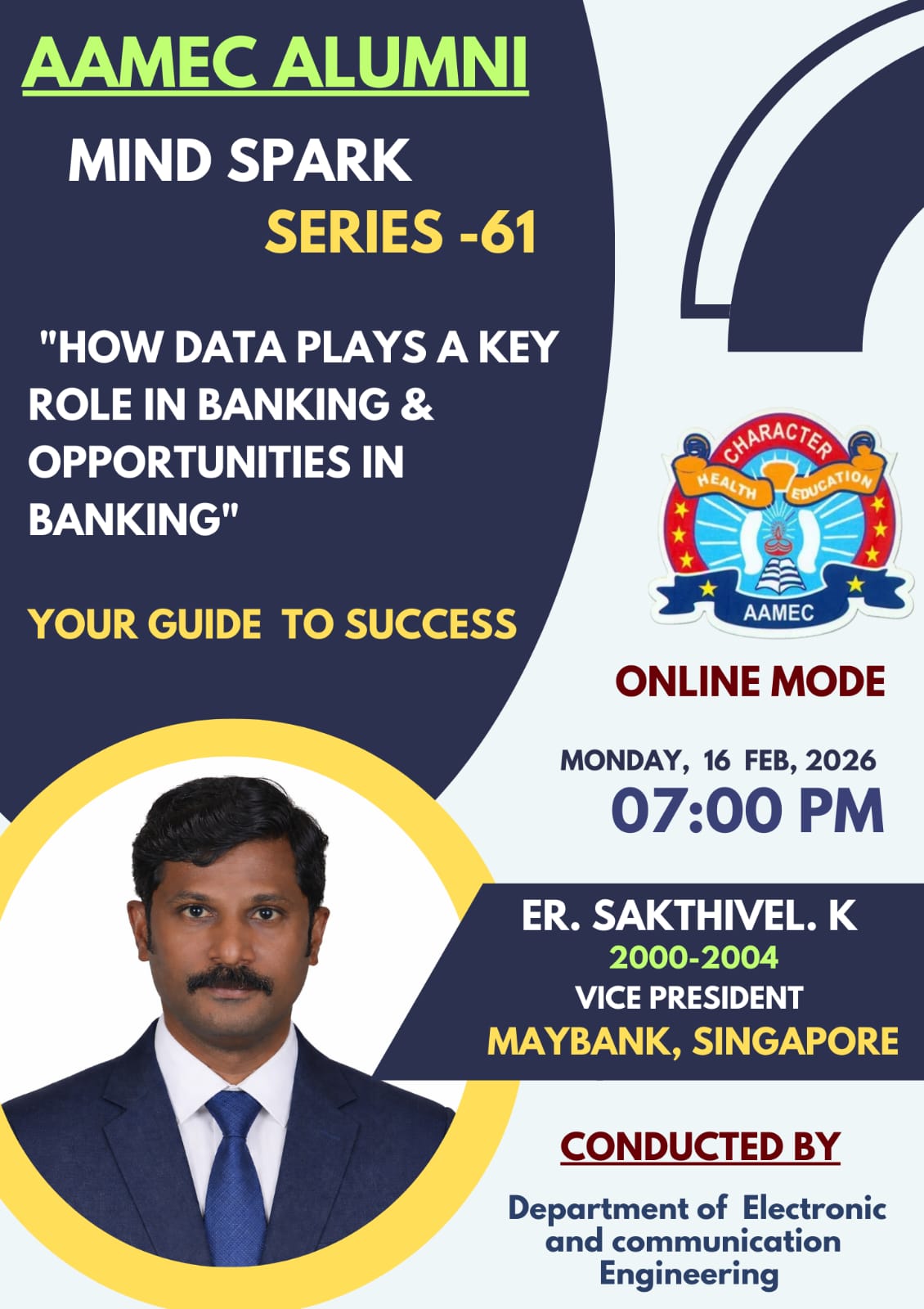 AAMEC ALUMNI

MIND SPARK

SERIES -61

"HOW DATA PLAYS A KEY ROLE IN BANKING & OPPORTUNITIES IN BANKING"

YOUR GUIDE TO SUCCESS

CHARACTER
HEALTH EDUCATION
AAMEC

ONLINE MODE

MONDAY, 16 FEB, 2026
07:00 PM

ER. SAKTHIVEL. K
2000-2004
VICE PRESIDENT
MAYBANK, SINGAPORE

CONDUCTED BY

Department of Electronic and communication Engineering